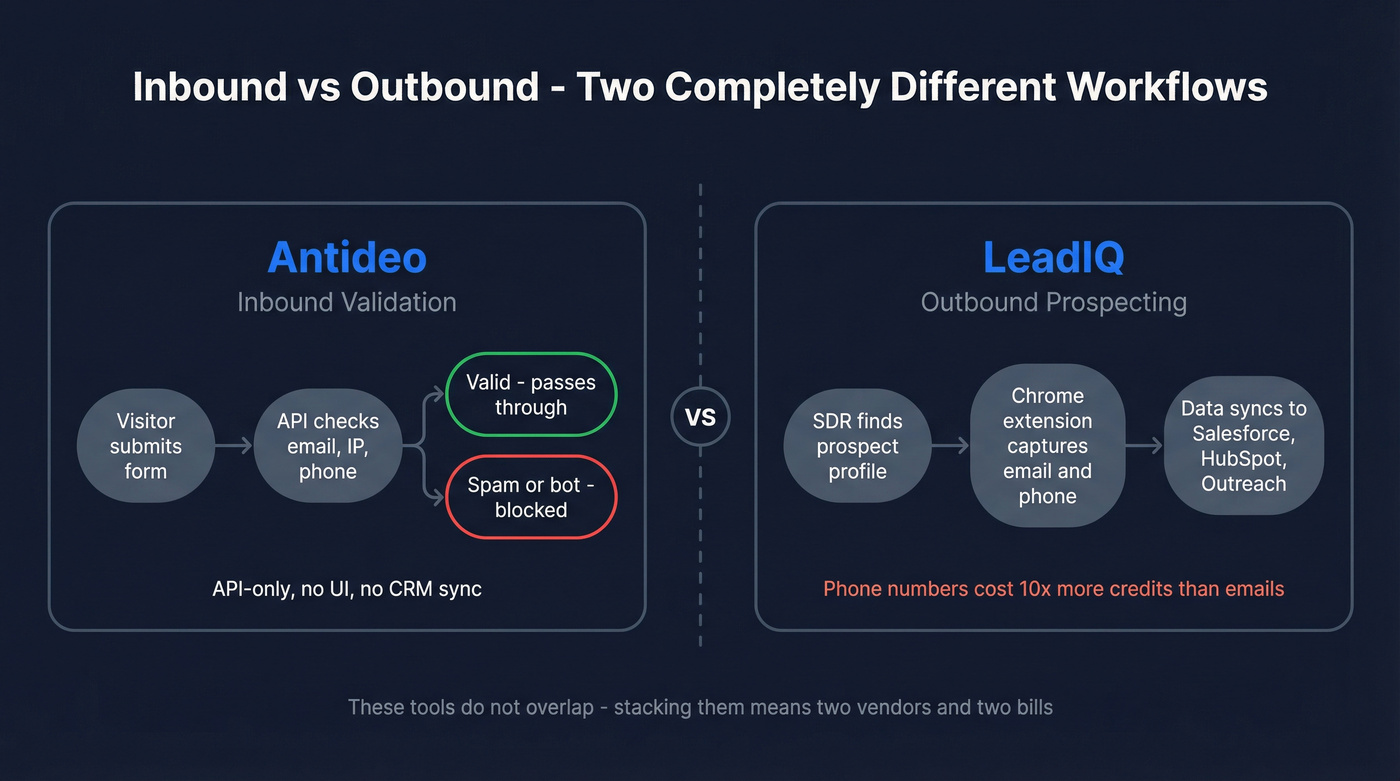 Inbound vs Outbound - Two Completely Different Workflows

Antideo
Inbound Validation

Visitor submits form

API checks email, IP, phone

Valid - passes through

Spam or bot - blocked

API-only, no UI, no CRM sync

VS

LeadIQ
Outbound Prospecting

SDR finds prospect profile

Chrome extension captures email and phone

Data syncs to Salesforce, HubSpot, Outreach

Phone numbers cost 10x more credits than emails

These tools do not overlap - stacking them means two vendors and two bills